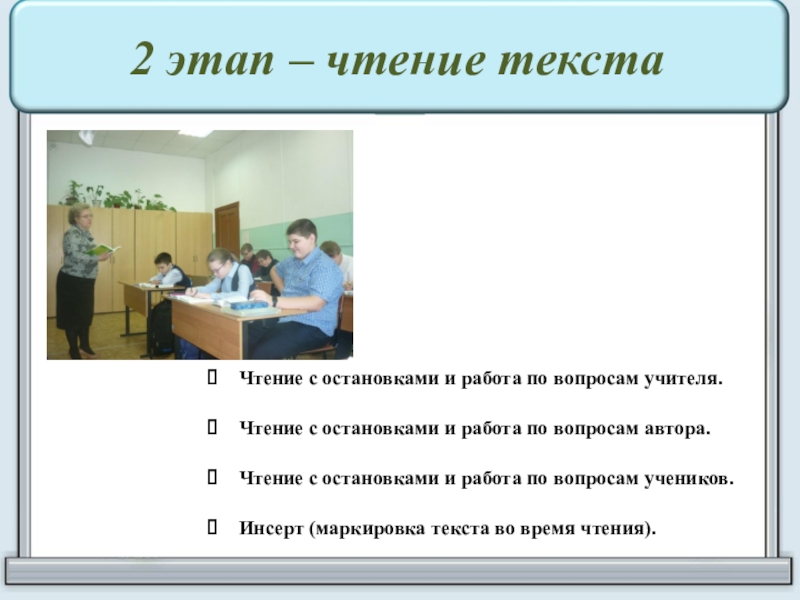 2 этап – чтение текста

Чтение с остановками и работа по вопросам учителя.

Чтение с остановками и работа по вопросам автора.

Чтение с остановками и работа по вопросам учеников.

Инсерт (маркировка текста во время чтения).